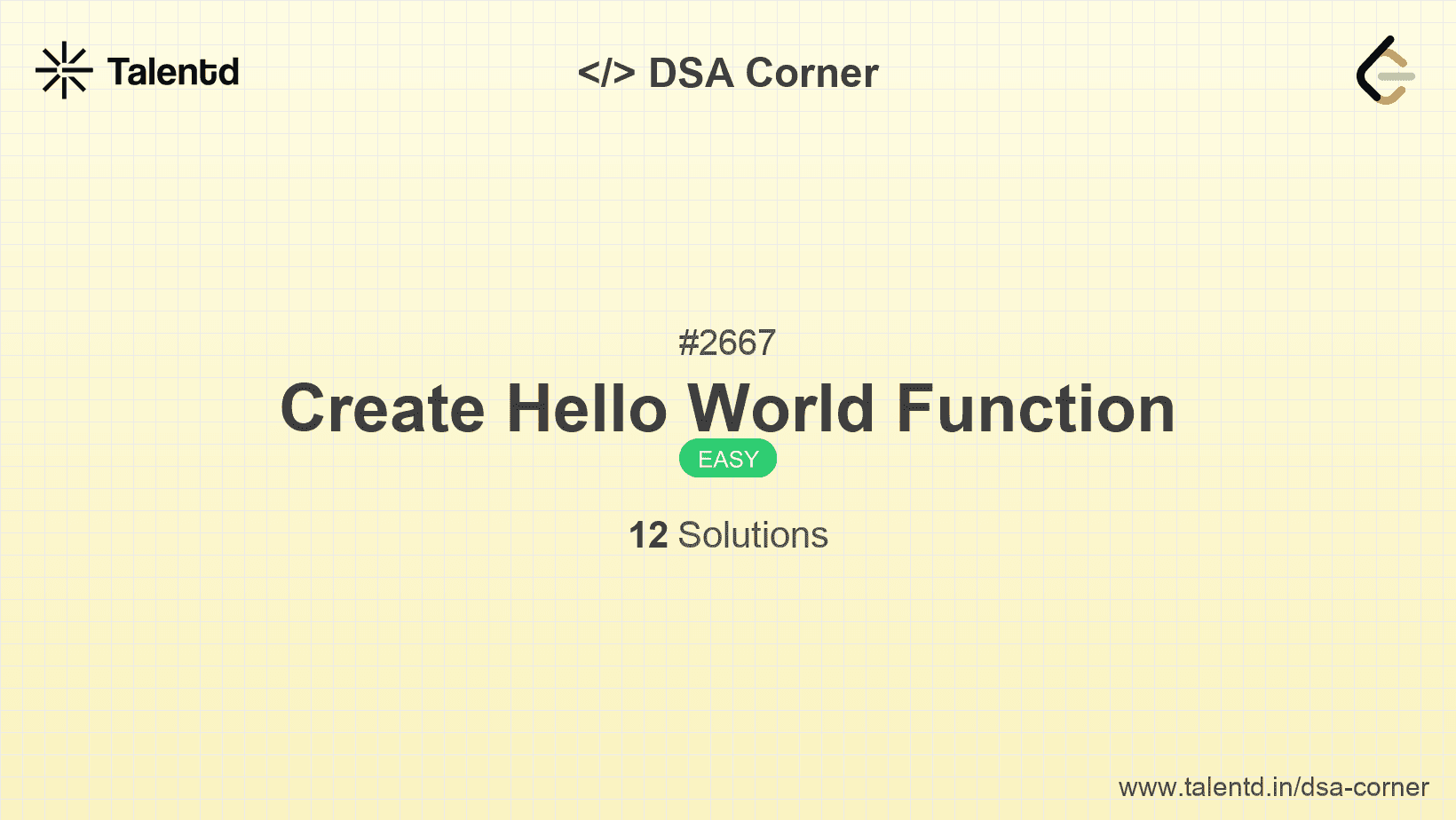 Talentd

</> DSA Corner

#2667

Create Hello World Function

EASY

12 Solutions

www.talentd.in/dsa-corner